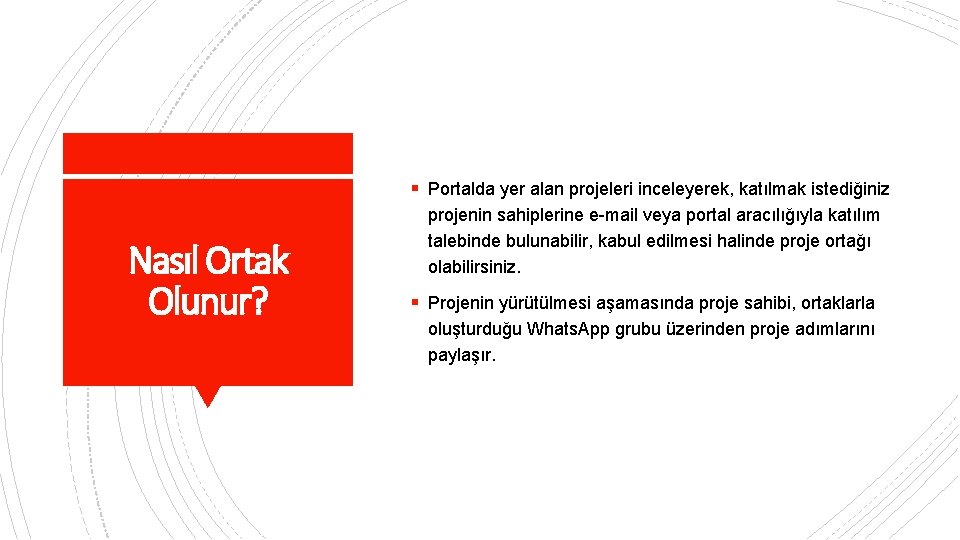 Nasıl Ortak Olunur?

▪ Portalda yer alan projeleri inceleyerek, katılmak istediğiniz projenin sahiplerine e-mail veya portal aracılığıyla katılım talebinde bulunabilir, kabul edilmesi halinde proje ortağı olabilirsiniz.

▪ Projenin yürütülmesi aşamasında proje sahibi, ortaklarla oluşturduğu Whats.App grubu üzerinden proje adımlarını paylaşır.